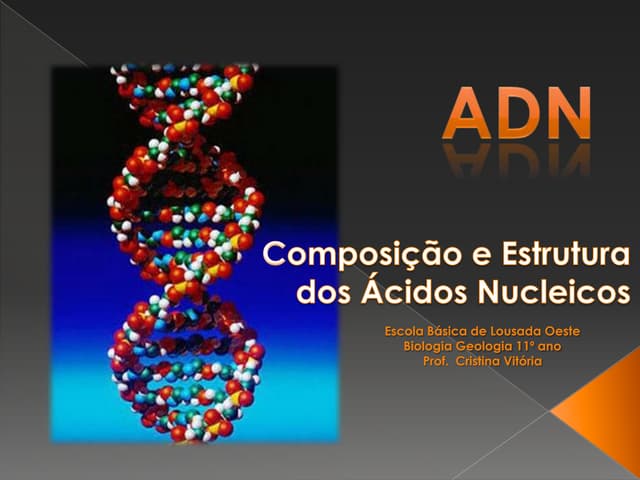 ADN

Composição e Estrutura dos Ácidos Nucleicos

Escola Básica de Lousada Oeste
Biologia Geologia 11º ano
Prof. Cristina Vitória